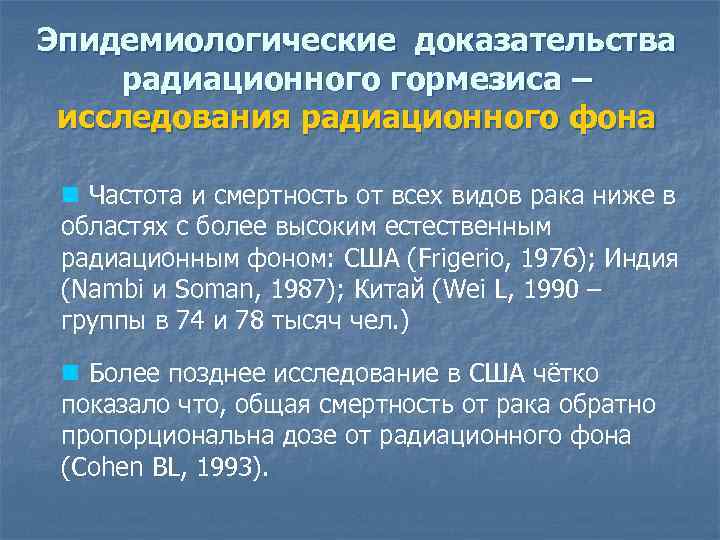 Эпидемиологические доказательства радиационного гормезиса – исследования радиационного фона

Частота и смертность от всех видов рака ниже в областях с более высоким естественным радиационным фоном: США (Frigerio, 1976); Индия (Nambi и Soman, 1987); Китай (Wei L, 1990 – группы в 74 и 78 тысяч чел.)

Более позднее исследование в США чётко показало что, общая смертность от рака обратно пропорциональна дозе от радиационного фона (Cohen BL, 1993).